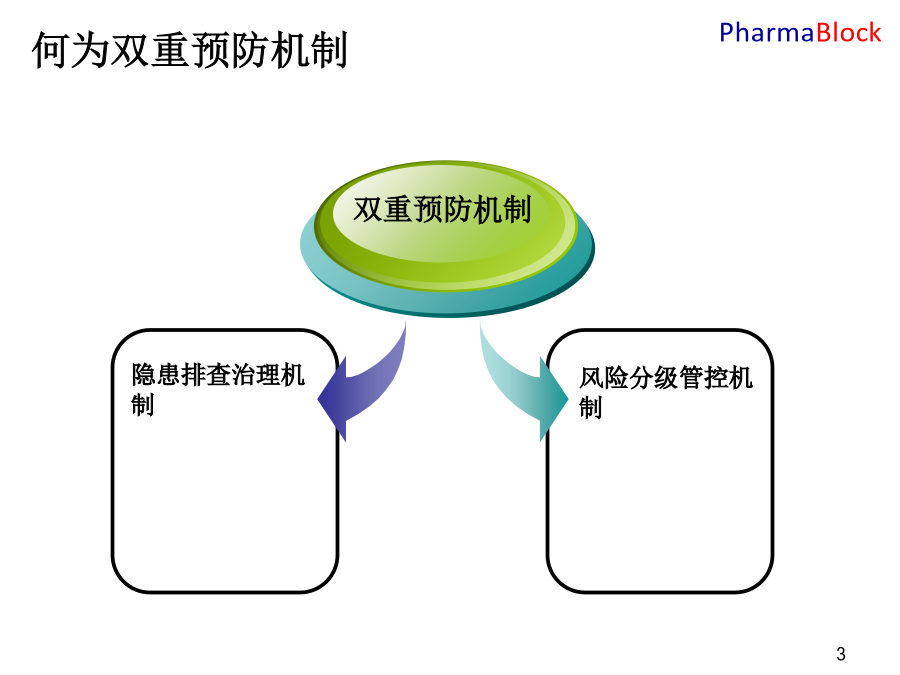 何为双重预防机制

PharmaBlock

双重预防机制

隐患排查治理机制

风险分级管控机制

3